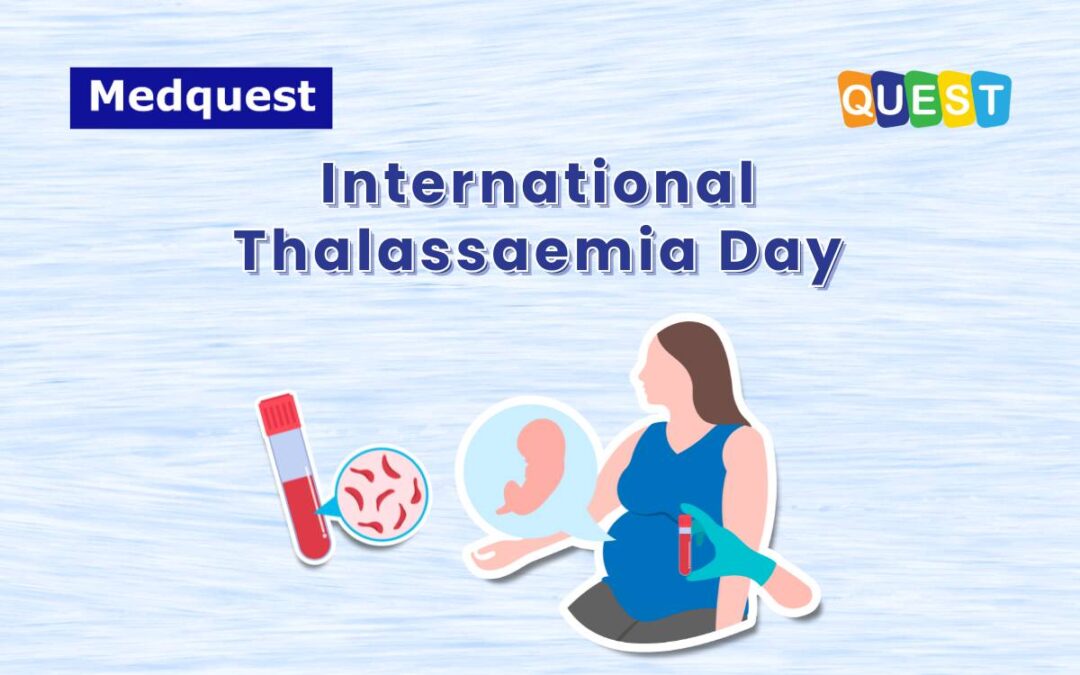 Medquest

QUEST

International Thalassaemia Day